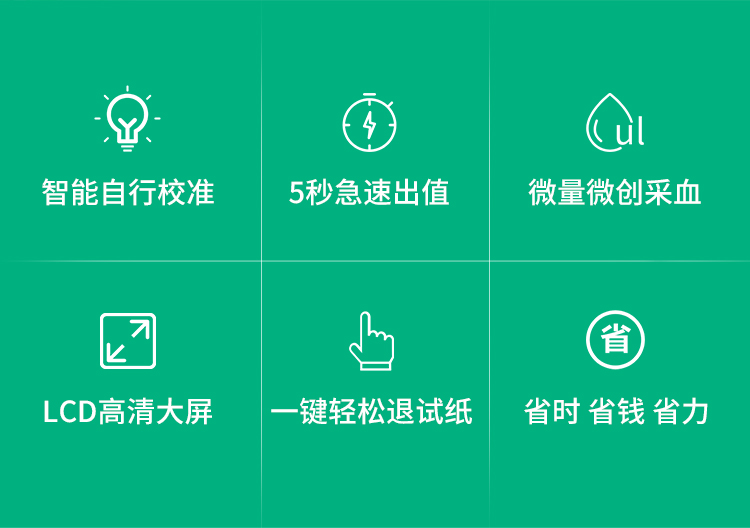 智能自行校准

5秒急速出值

ul

微量微创采血

LCD高清大屏

一键轻松退试纸

省

省时 省钱 省力